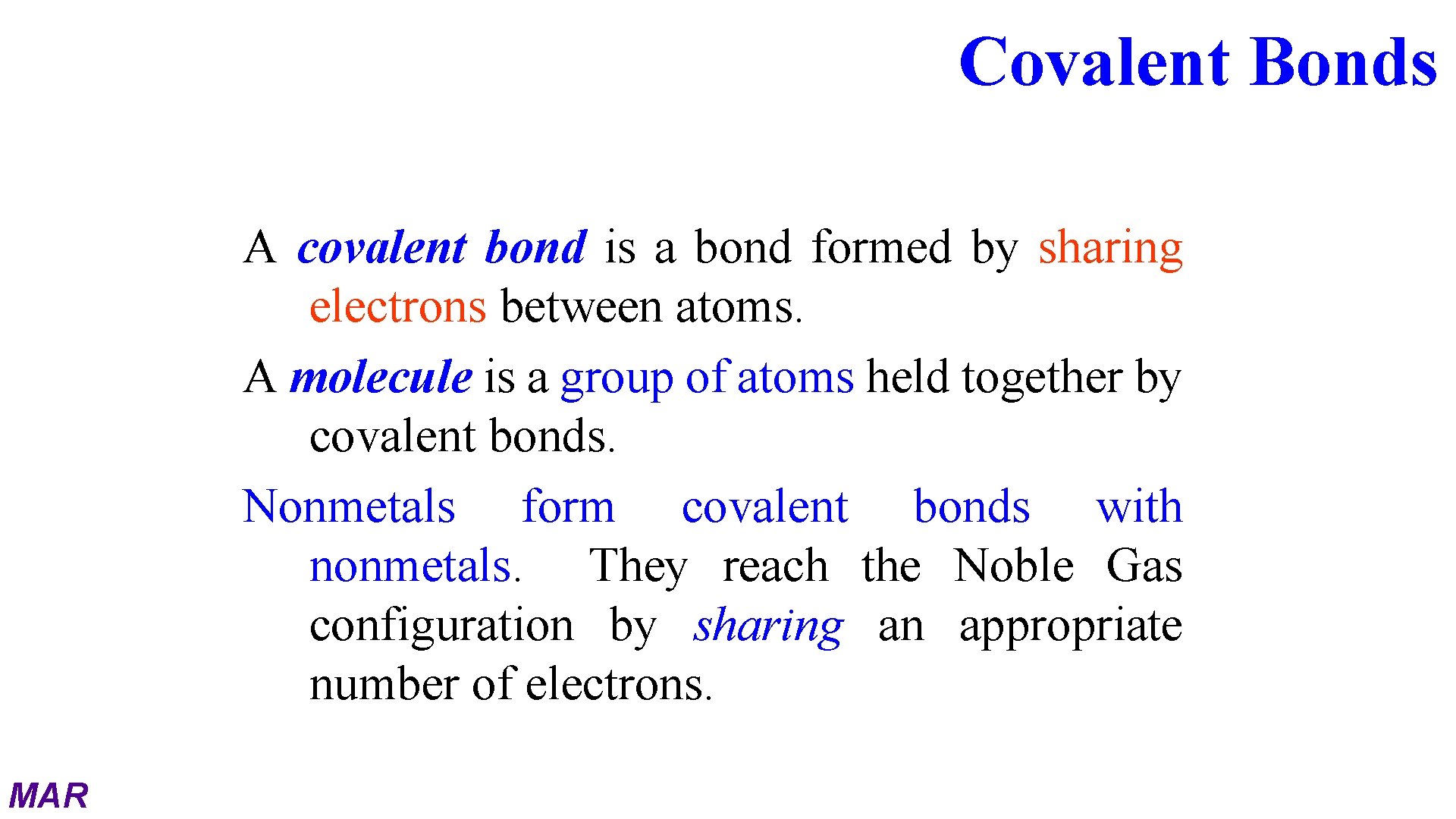 Covalent Bonds

A covalent bond is a bond formed by sharing electrons between atoms.

A molecule is a group of atoms held together by covalent bonds.

Nonmetals form covalent bonds with nonmetals. They reach the Noble Gas configuration by sharing an appropriate number of electrons.

MAR